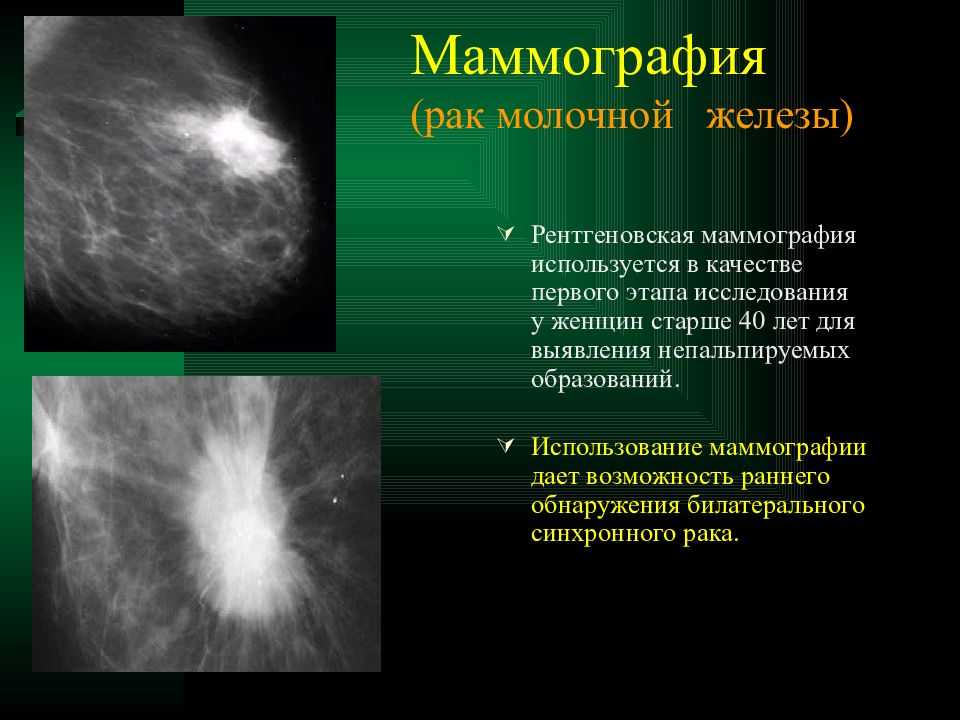 Маммография
(рак молочной железы)

Рентгеновская маммография используется в качестве первого этапа исследования у женщин старше 40 лет для выявления непальпируемых образований.

Использование маммографии дает возможность раннего обнаружения билатерального синхронного рака.